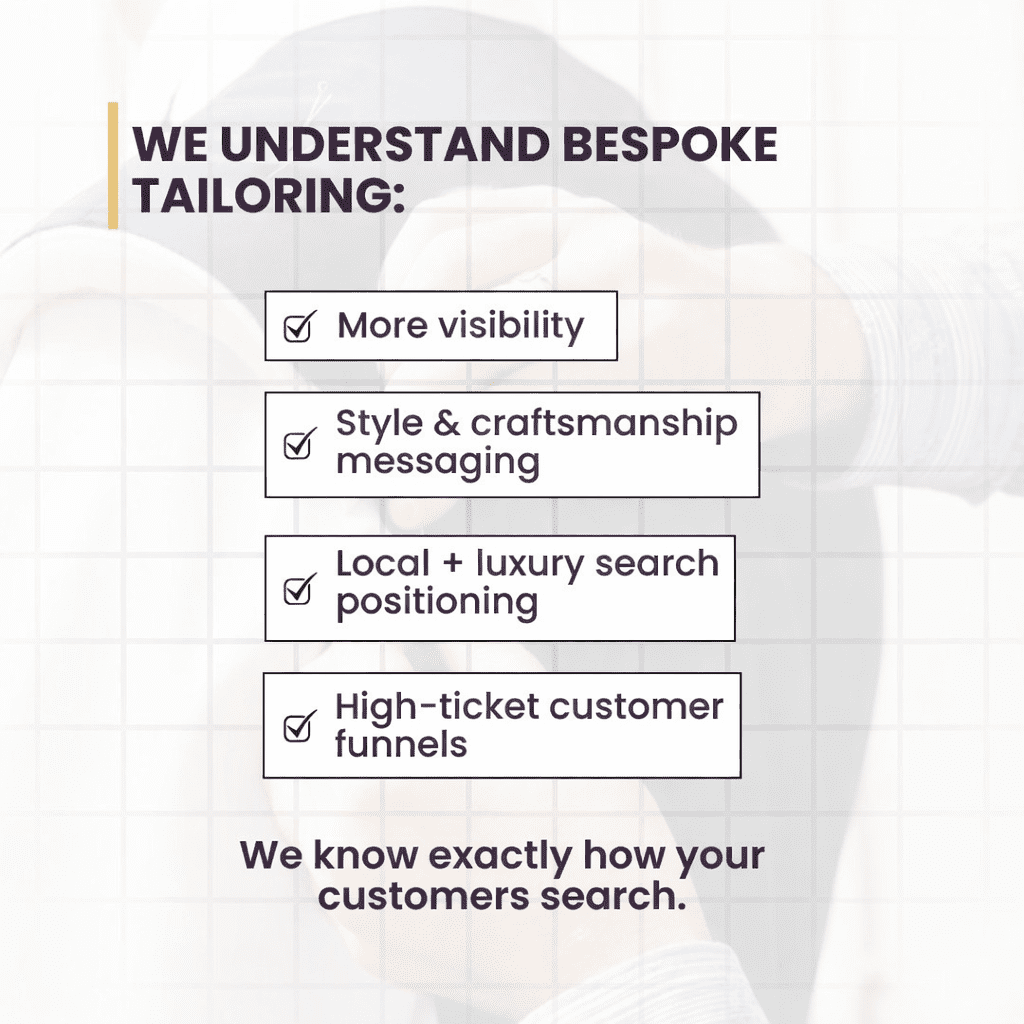 WE UNDERSTAND BESPOKE TAILORING:

More visibility

Style & craftsmanship messaging

Local + luxury search positioning

High-ticket customer funnels

We know exactly how your customers search.